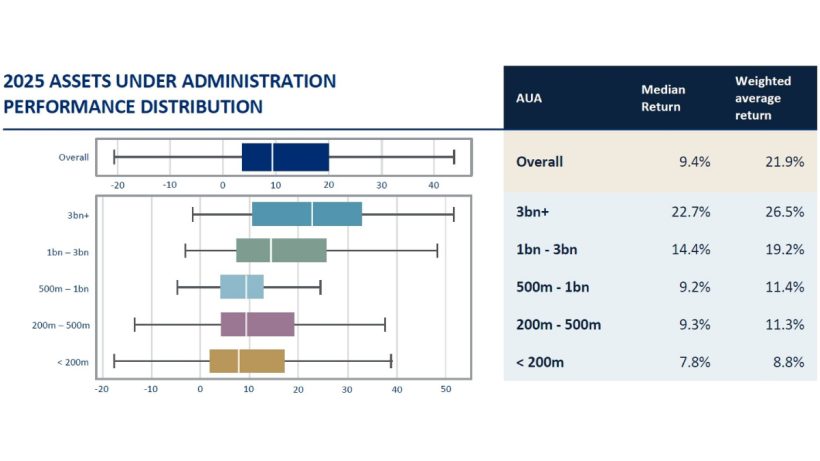 2025 ASSETS UNDER ADMINISTRATION PERFORMANCE DISTRIBUTION

Overall

-20 -10 0 10 20 30 40

3bn+

1bn – 3bn

500m – 1bn

200m – 500m

< 200m

-20 -10 0 10 20 30 40 50

| AUA | Median Return | Weighted average return |
|---|---|---|
| Overall | 9.4% | 21.9% |
| 3bn+ | 22.7% | 26.5% |
| 1bn - 3bn | 14.4% | 19.2% |
| 500m - 1bn | 9.2% | 11.4% |
| 200m - 500m | 9.3% | 11.3% |
| < 200m | 7.8% | 8.8% |